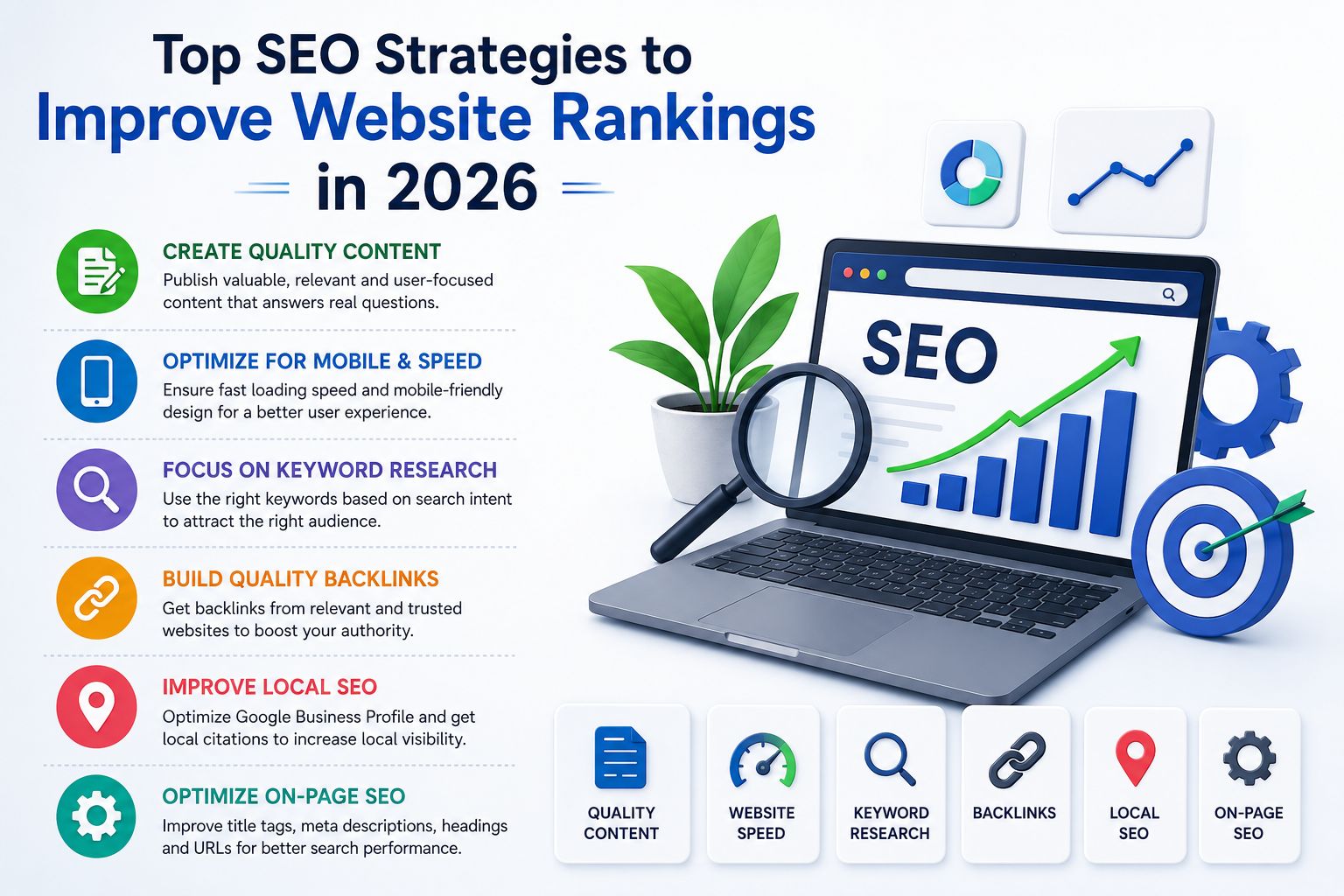 Top SEO Strategies to Improve Website Rankings in 2026

CREATE QUALITY CONTENT
Publish valuable, relevant and user-focused content that answers real questions.

OPTIMIZE FOR MOBILE & SPEED
Ensure fast loading speed and mobile-friendly design for a better user experience.

FOCUS ON KEYWORD RESEARCH
Use the right keywords based on search intent to attract the right audience.

BUILD QUALITY BACKLINKS
Get backlinks from relevant and trusted websites to boost your authority.

IMPROVE LOCAL SEO
Optimize Google Business Profile and get local citations to increase local visibility.

OPTIMIZE ON-PAGE SEO
Improve title tags, meta descriptions, headings and URLs for better search performance.

SEO

QUALITY CONTENT

WEBSITE SPEED

KEYWORD RESEARCH

BACKLINKS

LOCAL SEO

ON-PAGE SEO